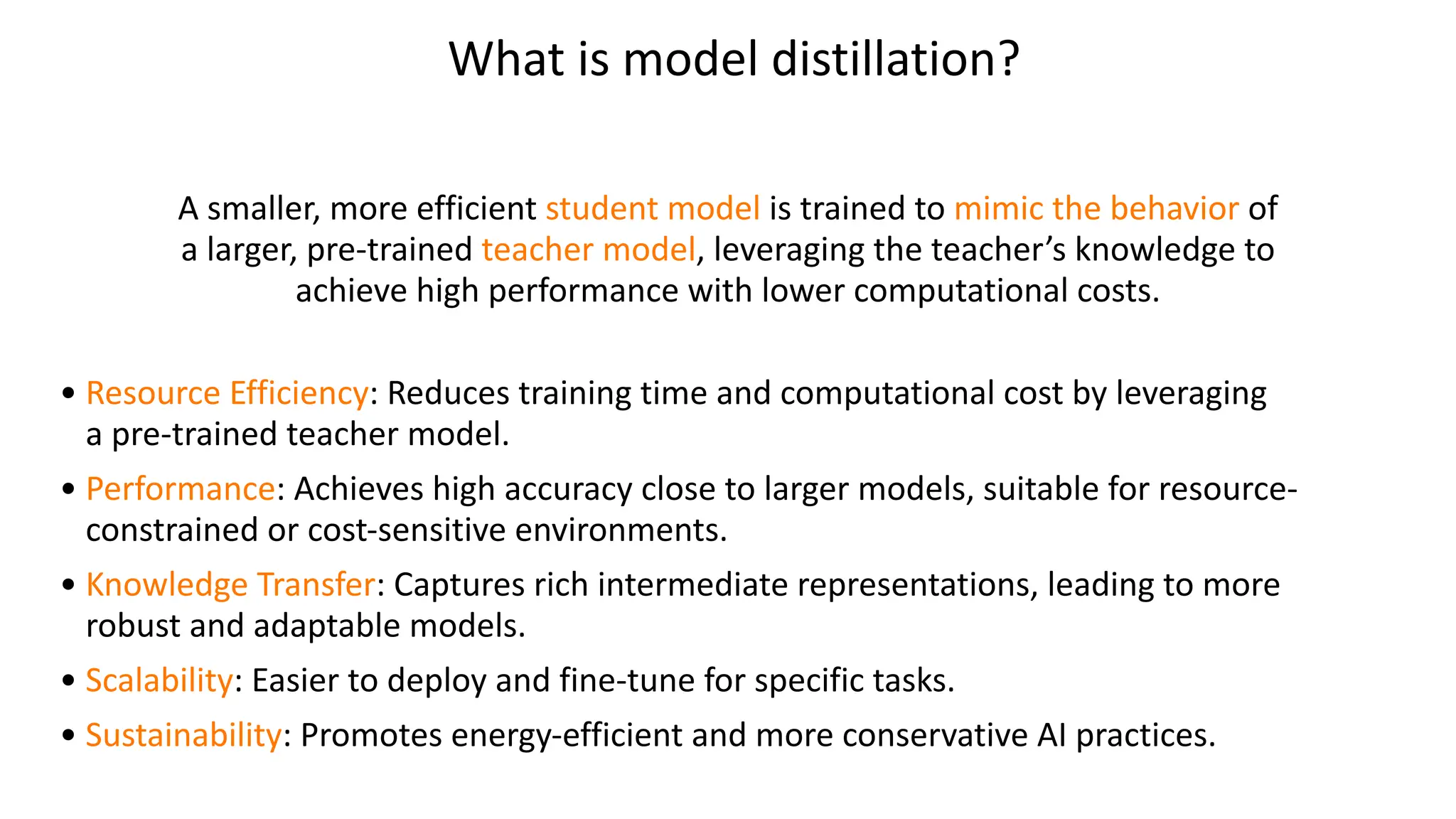 What is model distillation?

A smaller, more efficient student model is trained to mimic the behavior of a larger, pre-trained teacher model, leveraging the teacher's knowledge to achieve high performance with lower computational costs.

• Resource Efficiency: Reduces training time and computational cost by leveraging a pre-trained teacher model.
• Performance: Achieves high accuracy close to larger models, suitable for resource-constrained or cost-sensitive environments.
• Knowledge Transfer: Captures rich intermediate representations, leading to more robust and adaptable models.
• Scalability: Easier to deploy and fine-tune for specific tasks.
• Sustainability: Promotes energy-efficient and more conservative AI practices.